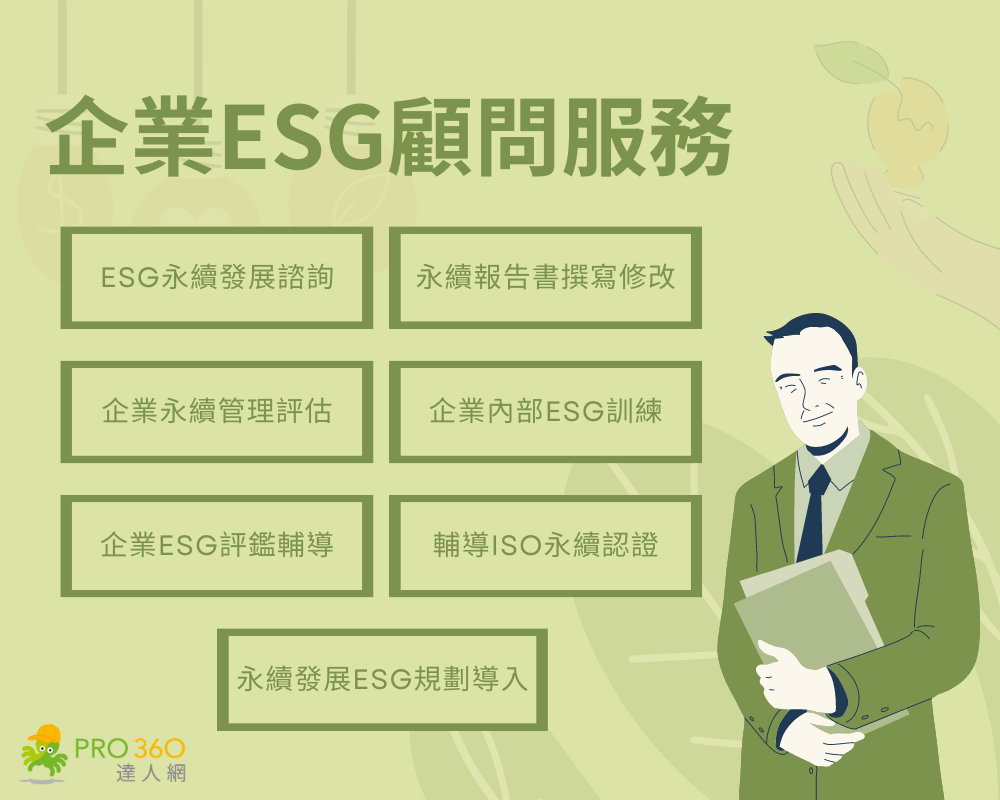 企業ESG顧問服務

ESG永續發展諮詢

永續報告書撰寫修改

企業永續管理評估

企業內部ESG訓練

企業ESG評鑑輔導

輔導ISO永續認證

永續發展ESG規劃導入

PRO 360
達人網